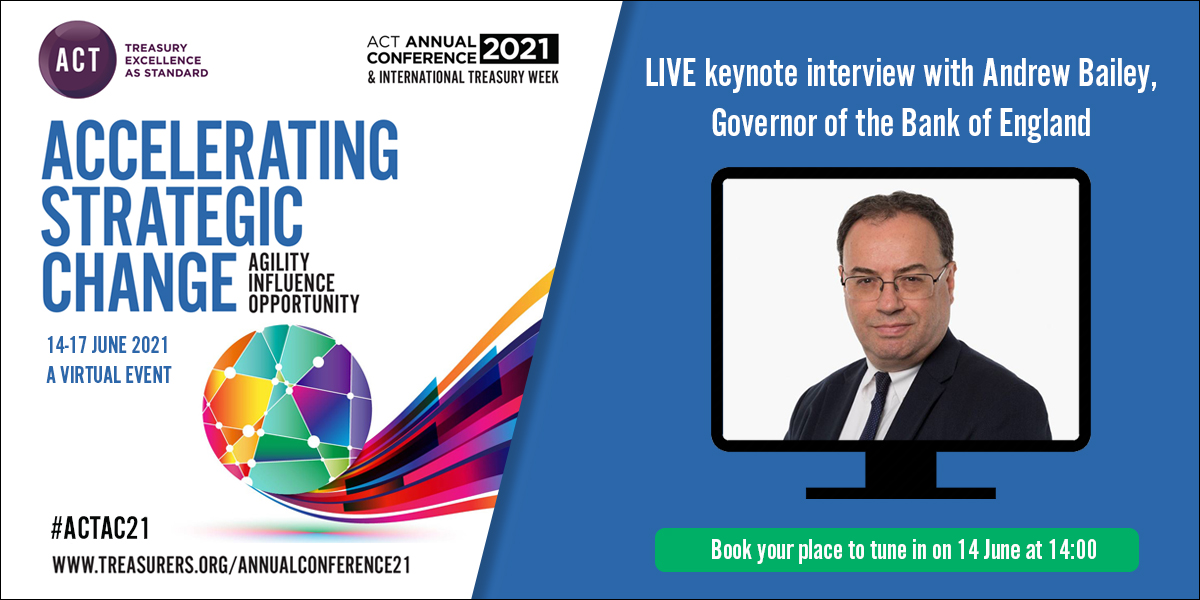 ACT

TREASURY EXCELLENCE AS STANDARD

ACT ANNUAL CONFERENCE 2021
& INTERNATIONAL TREASURY WEEK

ACCELERATING STRATEGIC CHANGE

AGILITY
INFLUENCE
OPPORTUNITY

14-17 JUNE 2021
A VIRTUAL EVENT

#ACTAC21
WWW.TREASURERS.ORG/ANNUALCONFERENCE21

LIVE keynote interview with Andrew Bailey, Governor of the Bank of England

Book your place to tune in on 14 June at 14:00